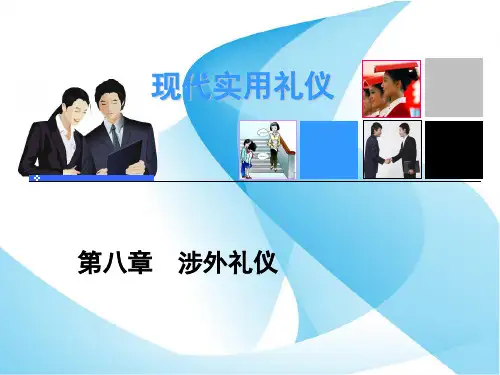 现代实用礼仪

第八章　涉外礼仪